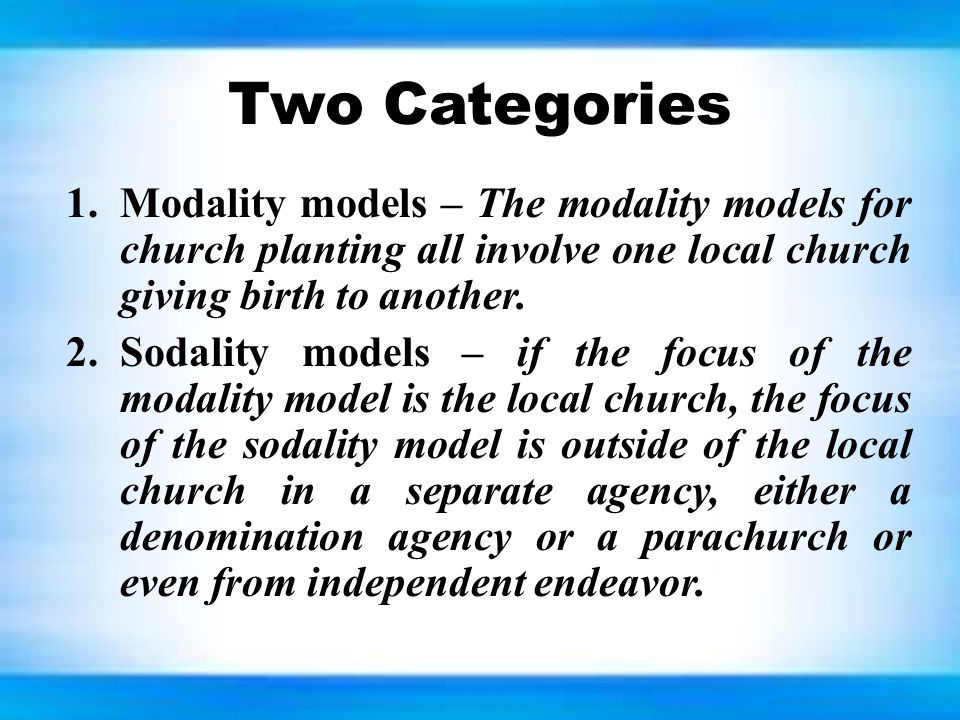 Two Categories

1. Modality models – The modality models for church planting all involve one local church giving birth to another.

2. Sodality models – if the focus of the modality model is the local church, the focus of the sodality model is outside of the local church in a separate agency, either a denomination agency or a parachurch or even from independent endeavor.